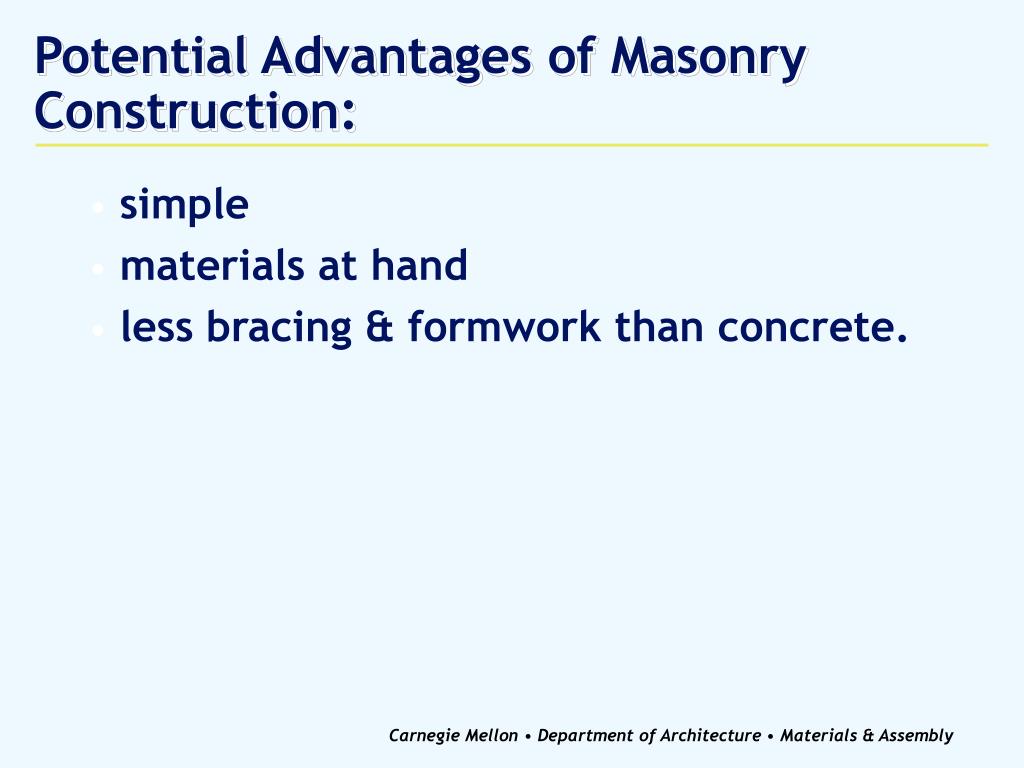 Potential Advantages of Masonry Construction:

• simple
• materials at hand
• less bracing & formwork than concrete.

Carnegie Mellon • Department of Architecture • Materials & Assembly